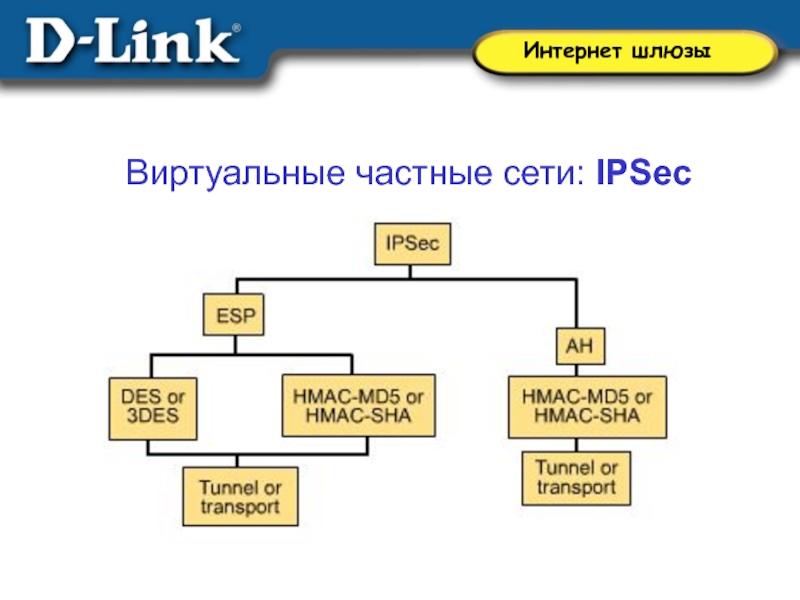 D-Link®

Интернет шлюзы

Виртуальные частные сети: IPSec

IPSec

ESP

AH

DES or 3DES

HMAC-MD5 or HMAC-SHA

HMAC-MD5 or HMAC-SHA

Tunnel or transport

Tunnel or transport